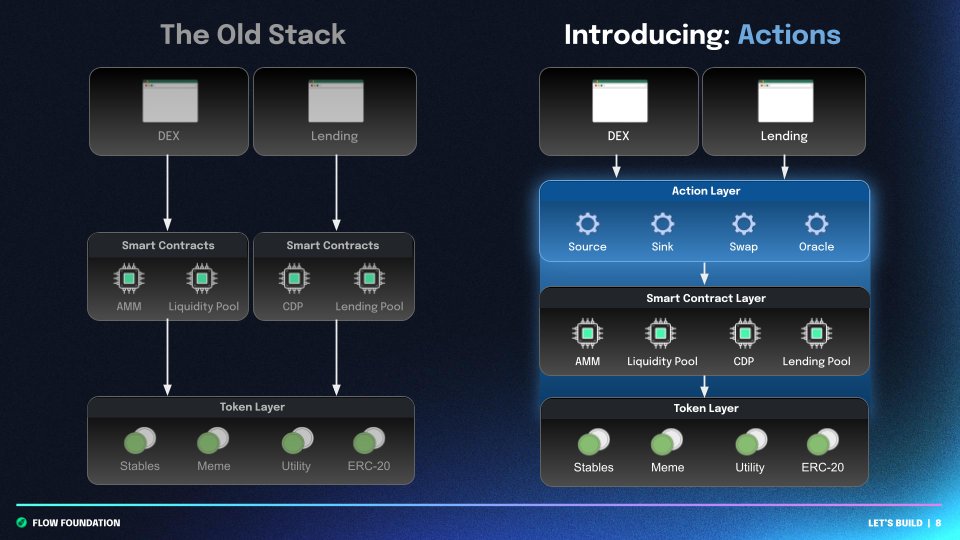 The Old Stack

DEX

Lending

Smart Contracts

AMM

Liquidity Pool

Smart Contracts

CDP

Lending Pool

Token Layer

Stables

Meme

Utility

ERC-20

Introducing: Actions

DEX

Lending

Action Layer

Source

Sink

Swap

Oracle

Smart Contract Layer

AMM

Liquidity Pool

CDP

Lending Pool

Token Layer

Stables

Meme

Utility

ERC-20

FLOW FOUNDATION

LET'S BUILD | 8